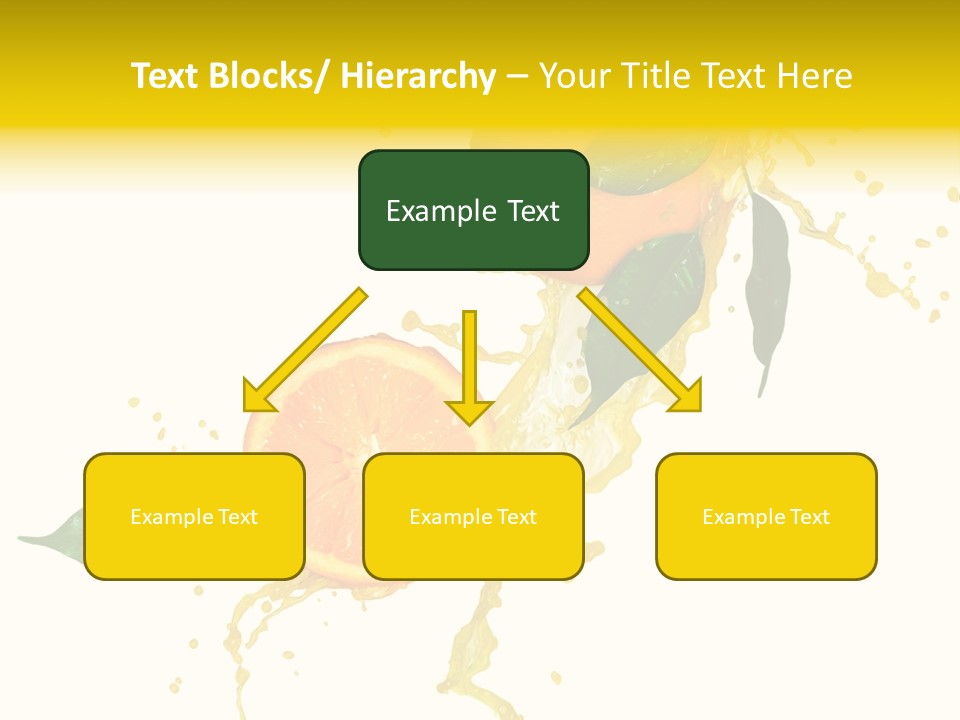 Text Blocks/ Hierarchy – Your Title Text Here

Example Text

Example Text

Example Text

Example Text